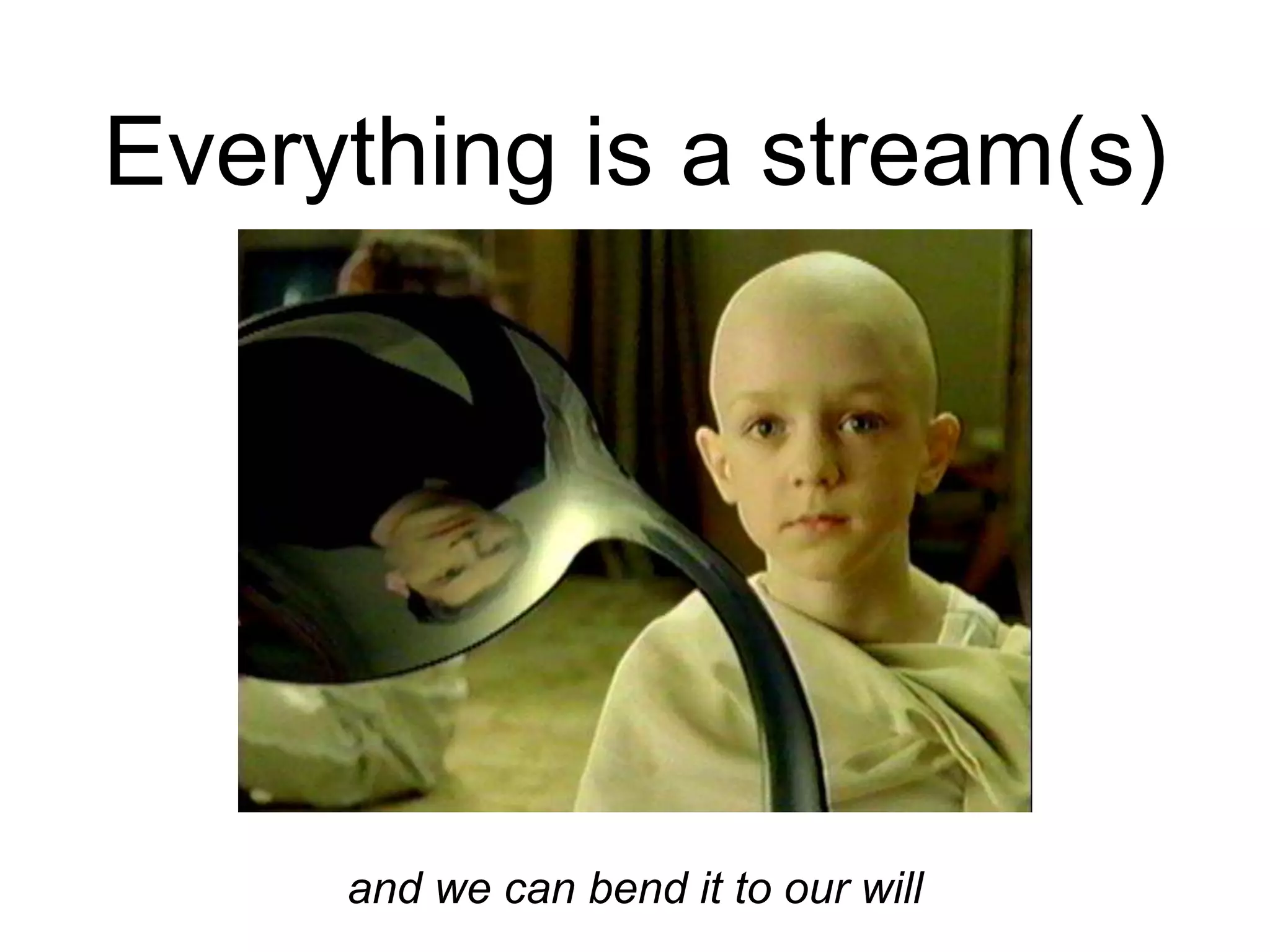 Everything is a stream(s)

and we can bend it to our will